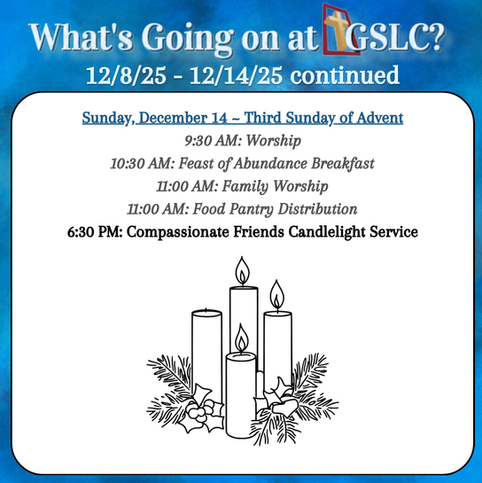 What's Going on at GSLC?
12/8/25 - 12/14/25 continued

Sunday, December 14 ~ Third Sunday of Advent
9:30 AM: Worship
10:30 AM: Feast of Abundance Breakfast
11:00 AM: Family Worship
11:00 AM: Food Pantry Distribution
6:30 PM: Compassionate Friends Candlelight Service